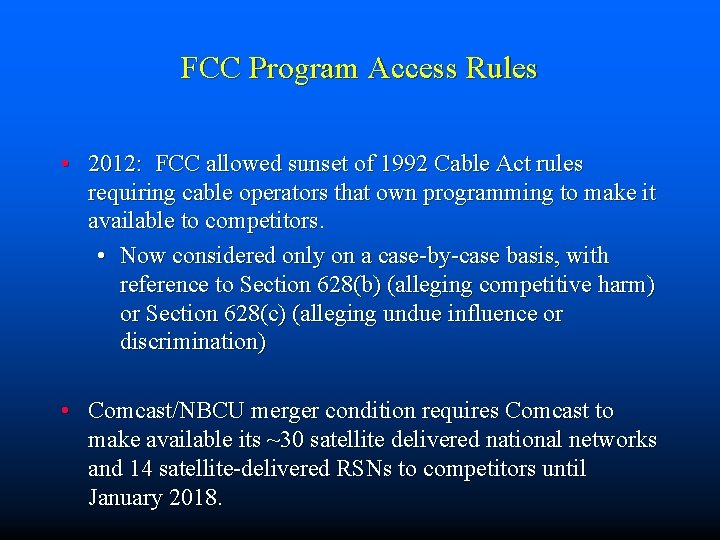 FCC Program Access Rules

• 2012: FCC allowed sunset of 1992 Cable Act rules requiring cable operators that own programming to make it available to competitors.

• Now considered only on a case-by-case basis, with reference to Section 628(b) (alleging competitive harm) or Section 628(c) (alleging undue influence or discrimination)

• Comcast/NBCU merger condition requires Comcast to make available its ~30 satellite delivered national networks and 14 satellite-delivered RSNs to competitors until January 2018.